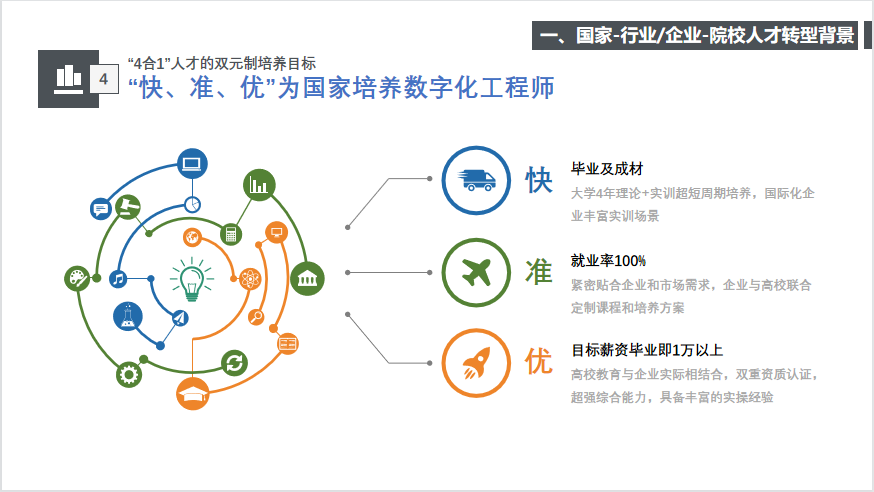 一、国家-行业/企业-院校人才转型背景

4

“4合1”人才的双元制培养目标

“快、准、优”为国家培养数字化工程师

快

毕业及成材

大学4年理论+实训超短周期培养，国际化企业丰富实训场景

准

就业率100%

紧密贴合企业和市场需求，企业与高校联合定制课程和培养方案

优

目标薪资毕业即1万以上

高校教育与企业实际相结合，双重资质认证，超强综合能力，具备丰富的实操经验